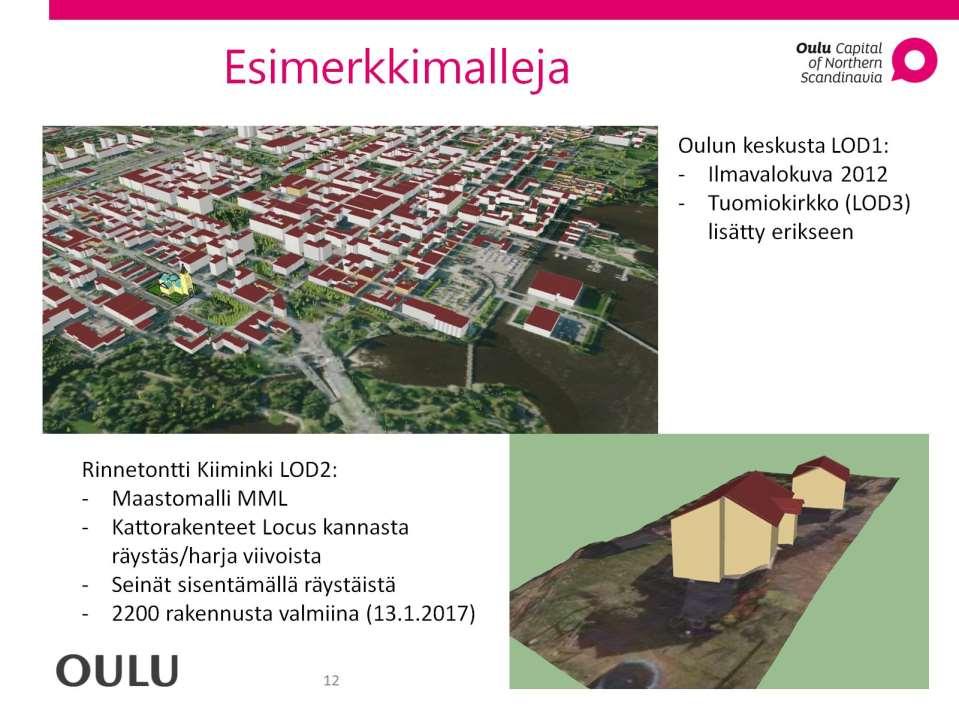 Esimerkkimalleja

Oulu Capital of Northern Scandinavia

Oulun keskusta LOD1:
- Ilmavalokuva 2012
- Tuomiokirkko (LOD3) lisätty erikseen

Rinnetontti Kiiminki LOD2:
- Maastomalli MML
- Kattorakenteet Locus kannasta räystäs/harja viivoista
- Seinät sisentämällä räystäistä
- 2200 rakennusta valmiina (13.1.2017)

OULU

12